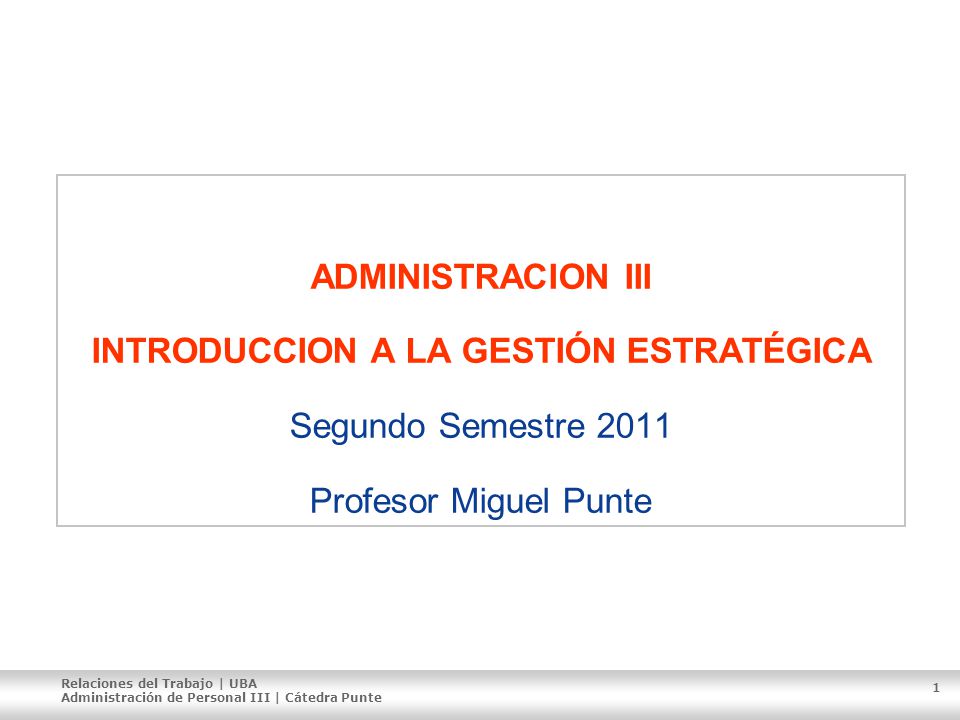 ADMINISTRACION III

INTRODUCCION A LA GESTIÓN ESTRATÉGICA

Segundo Semestre 2011

Profesor Miguel Punte

Relaciones del Trabajo | UBA
Administración de Personal III | Cátedra Punte

1